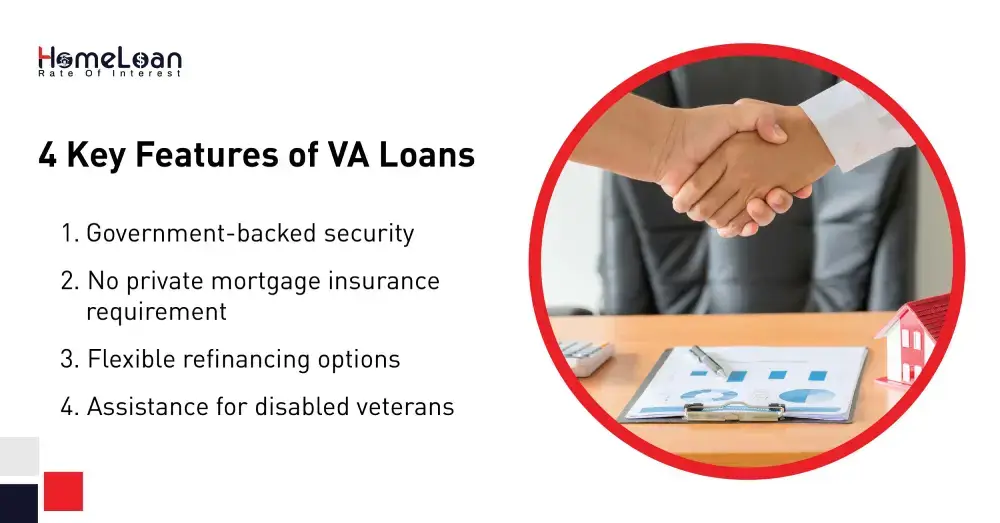 HomeLoan
Rate Of Interest

4 Key Features of VA Loans

1. Government-backed security
2. No private mortgage insurance requirement
3. Flexible refinancing options
4. Assistance for disabled veterans